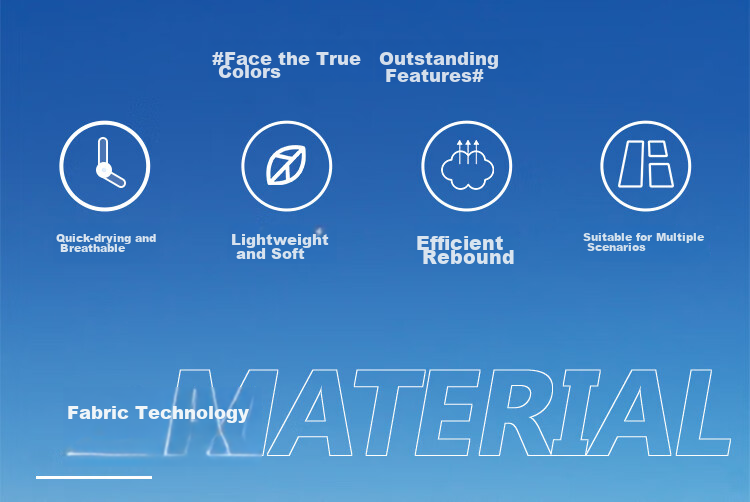 #Face the True Colors

Outstanding Features#

Quick-drying and Breathable

Lightweight and Soft

Efficient Rebound

Suitable for Multiple Scenarios

Fabric Technology

MATERIAL